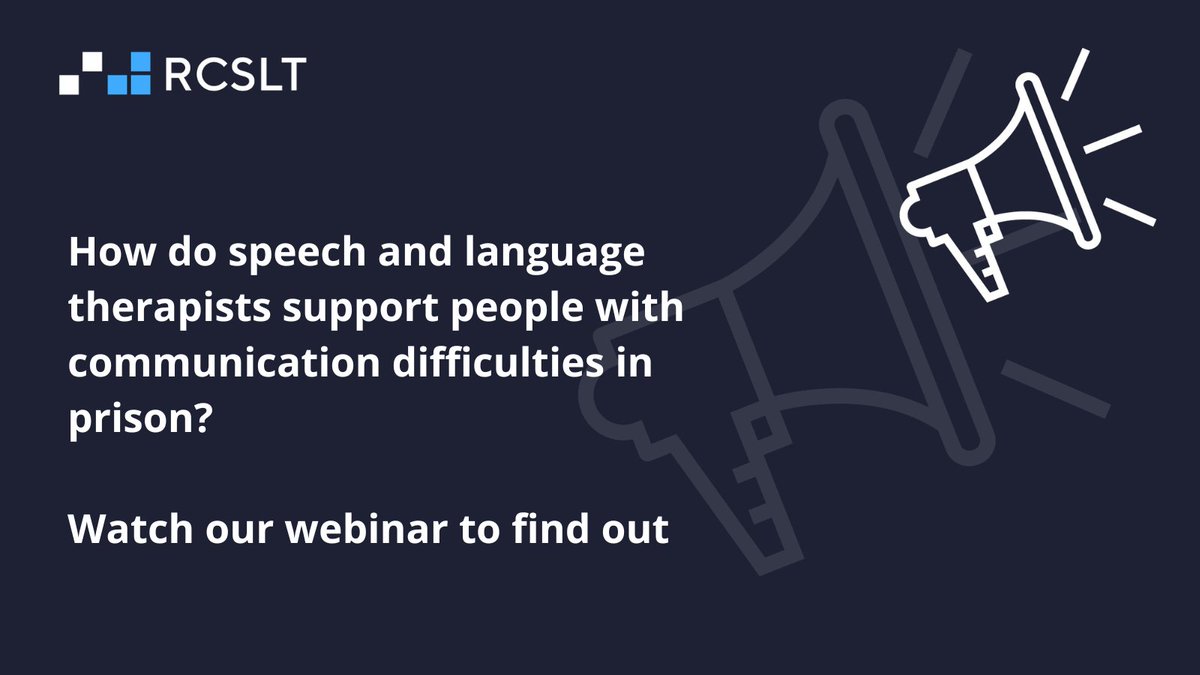 RCSLT

How do speech and language therapists support people with communication difficulties in prison?

Watch our webinar to find out